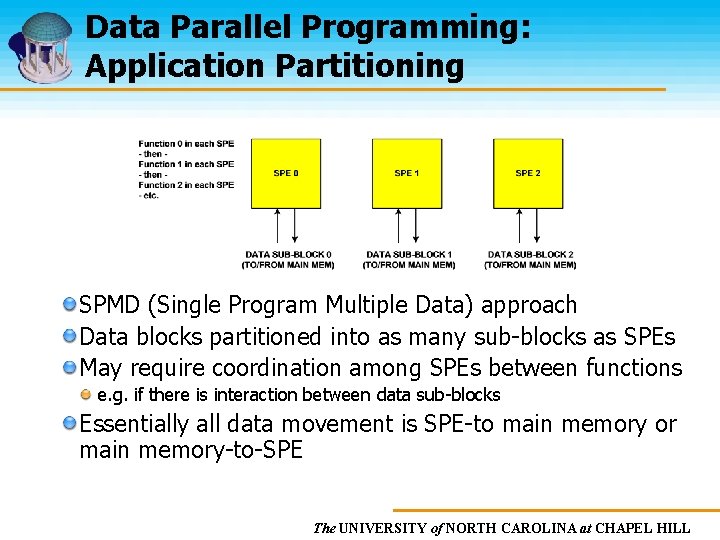 Data Parallel Programming: Application Partitioning

Function 0 in each SPE
- then -
Function 1 in each SPE
- then -
Function 2 in each SPE
- etc.

SPE 0

SPE 1

SPE 2

DATA SUB-BLOCK 0 (TO/FROM MAIN MEM)

DATA SUB-BLOCK 1 (TO/FROM MAIN MEM)

DATA SUB-BLOCK 2 (TO/FROM MAIN MEM)

SPMD (Single Program Multiple Data) approach

Data blocks partitioned into as many sub-blocks as SPEs

May require coordination among SPEs between functions

e.g. if there is interaction between data sub-blocks

Essentially all data movement is SPE-to main memory or main memory-to-SPE

The UNIVERSITY of NORTH CAROLINA at CHAPEL HILL